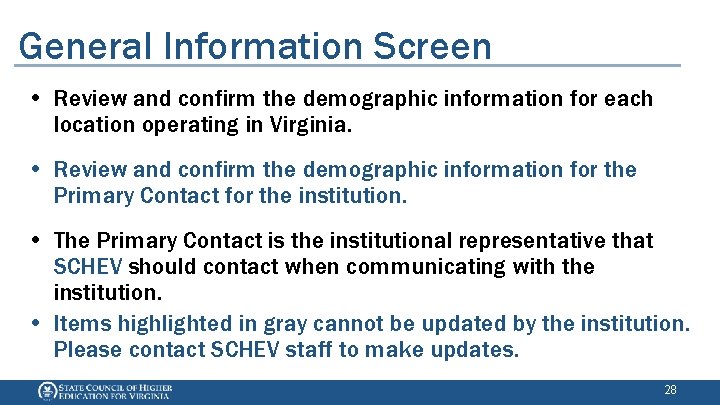 General Information Screen

• Review and confirm the demographic information for each location operating in Virginia.

• Review and confirm the demographic information for the Primary Contact for the institution.

• The Primary Contact is the institutional representative that SCHEV should contact when communicating with the institution.

• Items highlighted in gray cannot be updated by the institution. Please contact SCHEV staff to make updates.

STATE COUNCIL OF HIGHER EDUCATION FOR VIRGINIA

28